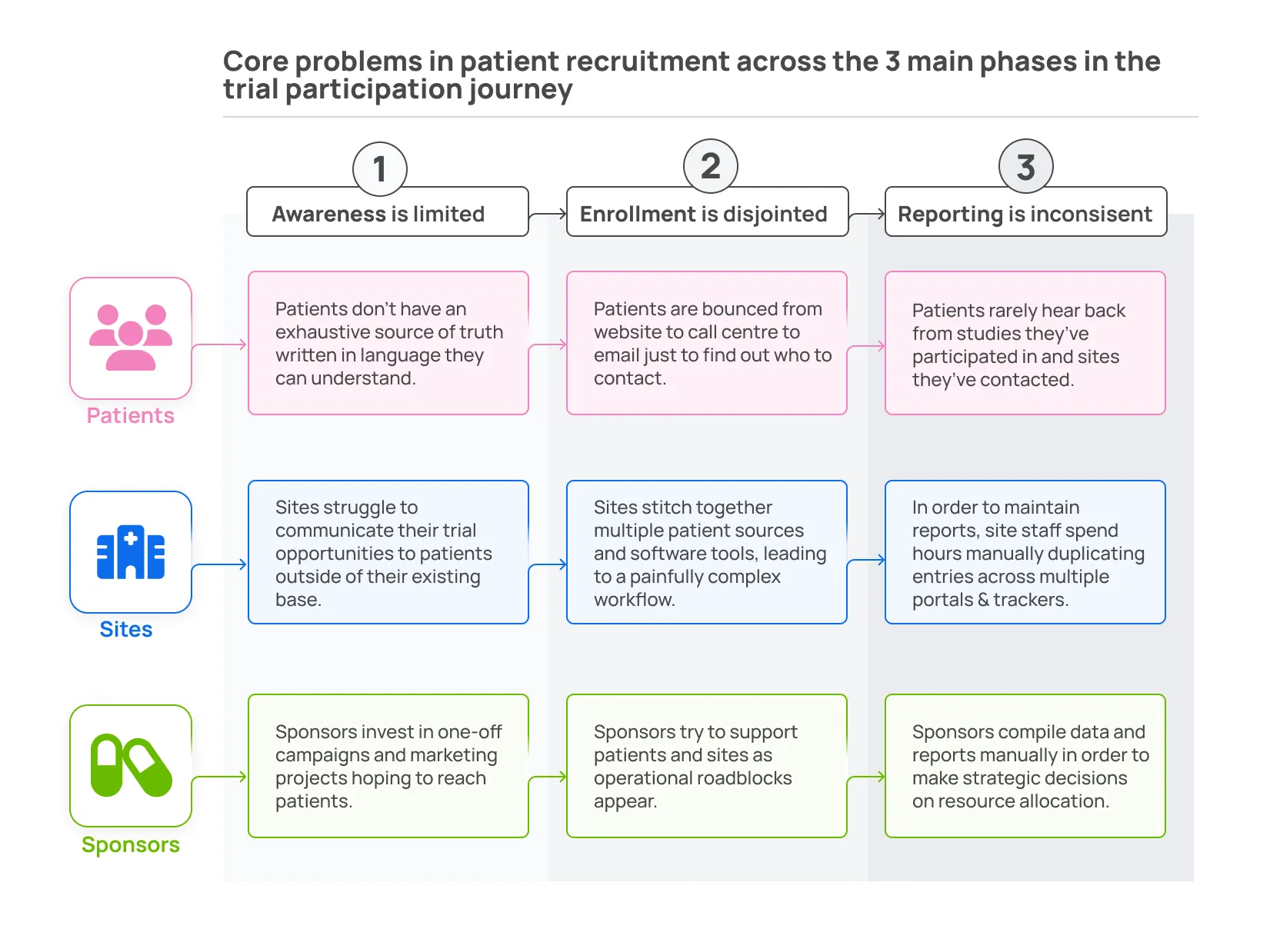 Core problems in patient recruitment across the 3 main phases in the trial participation journey

1
Awareness is limited

2
Enrollment is disjointed

3
Reporting is inconsisent

Patients

Patients don't have an exhaustive source of truth written in language they can understand.

Patients are bounced from website to call centre to email just to find out who to contact.

Patients rarely hear back from studies they've participated in and sites they've contacted.

Sites

Sites struggle to communicate their trial opportunities to patients outside of their existing base.

Sites stitch together multiple patient sources and software tools, leading to a painfully complex workflow.

In order to maintain reports, site staff spend hours manually duplicating entries across multiple portals & trackers.

Sponsors

Sponsors invest in one-off campaigns and marketing projects hoping to reach patients.

Sponsors try to support patients and sites as operational roadblocks appear.

Sponsors compile data and reports manually in order to make strategic decisions on resource allocation.